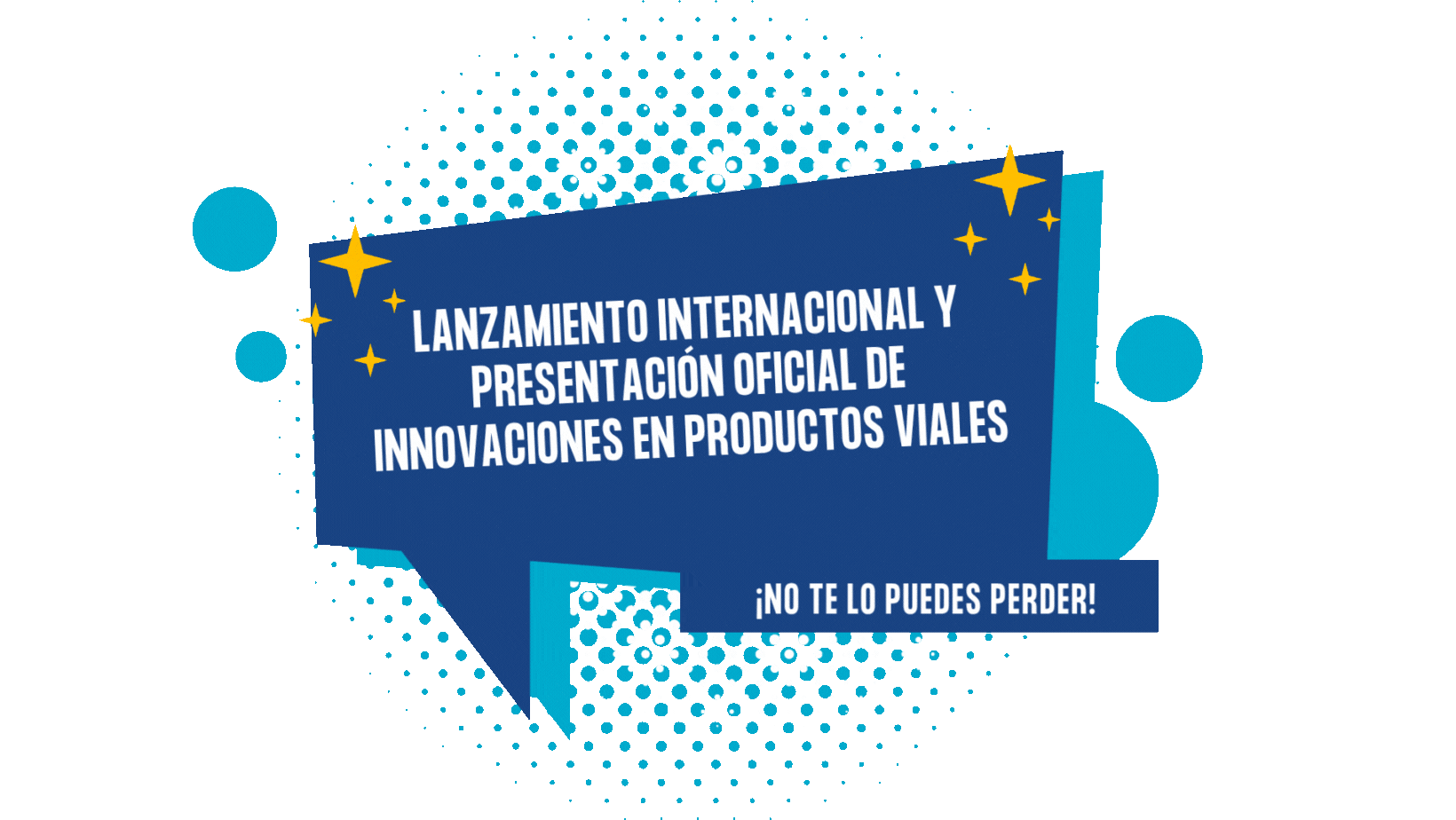 LANZAMIENTO INTERNACIONAL Y PRESENTACIÓN OFICIAL DE INNOVACIONES EN PRODUCTOS VIALES

¡NO TE LO PUEDES PERDER!